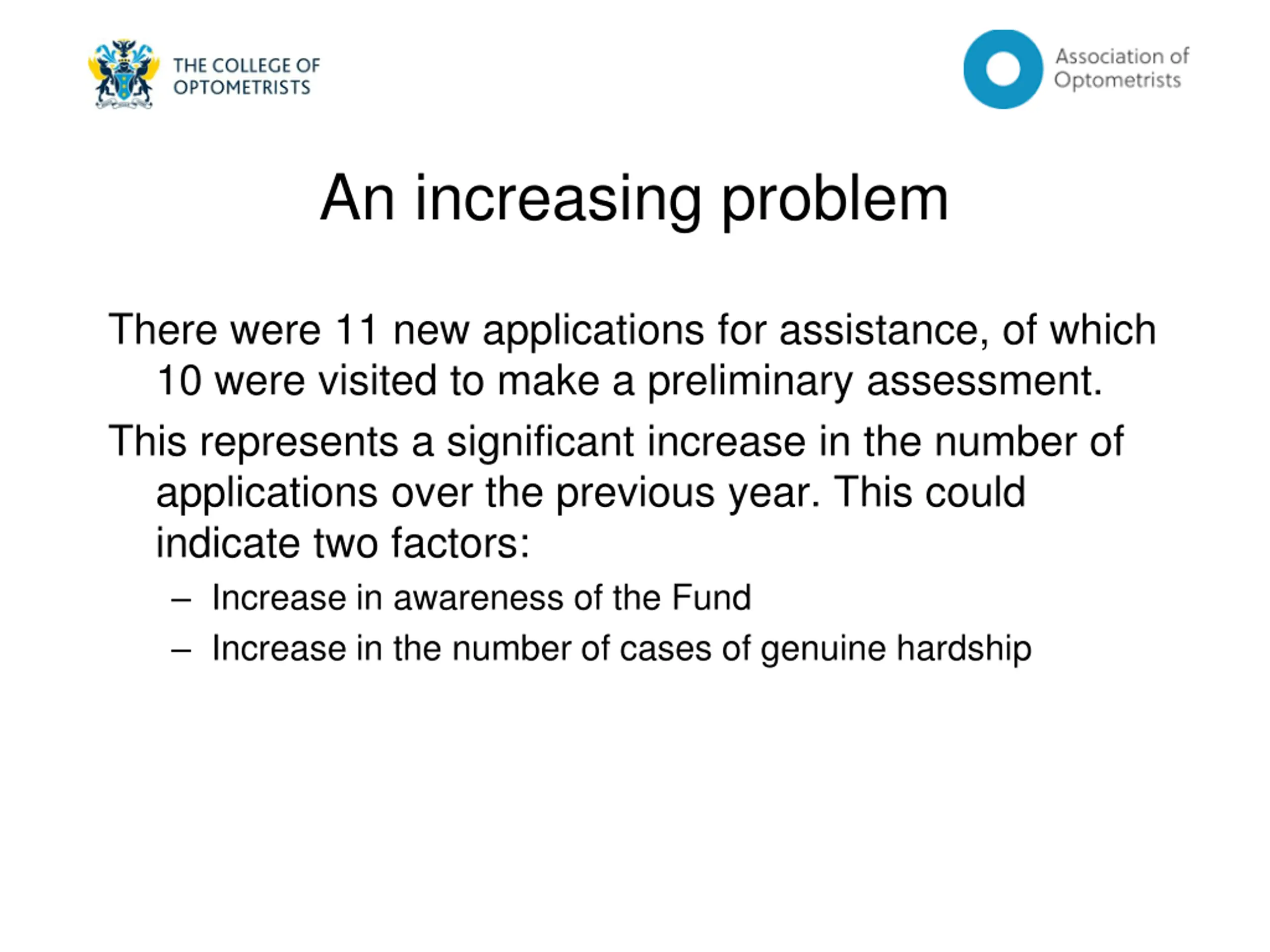 THE COLLEGE OF OPTOMETRISTS

Association of Optometrists

An increasing problem

There were 11 new applications for assistance, of which 10 were visited to make a preliminary assessment.

This represents a significant increase in the number of applications over the previous year. This could indicate two factors:

– Increase in awareness of the Fund

– Increase in the number of cases of genuine hardship